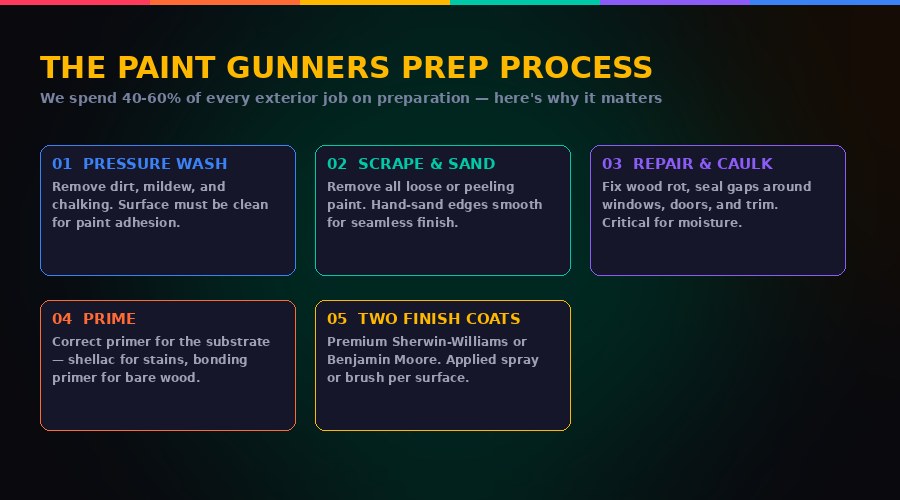 THE PAINT GUNNERS PREP PROCESS

We spend 40-60% of every exterior job on preparation — here's why it matters

01 PRESSURE WASH

Remove dirt, mildew, and chalking. Surface must be clean for paint adhesion.

02 SCRAPE & SAND

Remove all loose or peeling paint. Hand-sand edges smooth for seamless finish.

03 REPAIR & CAULK

Fix wood rot, seal gaps around windows, doors, and trim. Critical for moisture.

04 PRIME

Correct primer for the substrate — shellac for stains, bonding primer for bare wood.

05 TWO FINISH COATS

Premium Sherwin-Williams or Benjamin Moore. Applied spray or brush per surface.